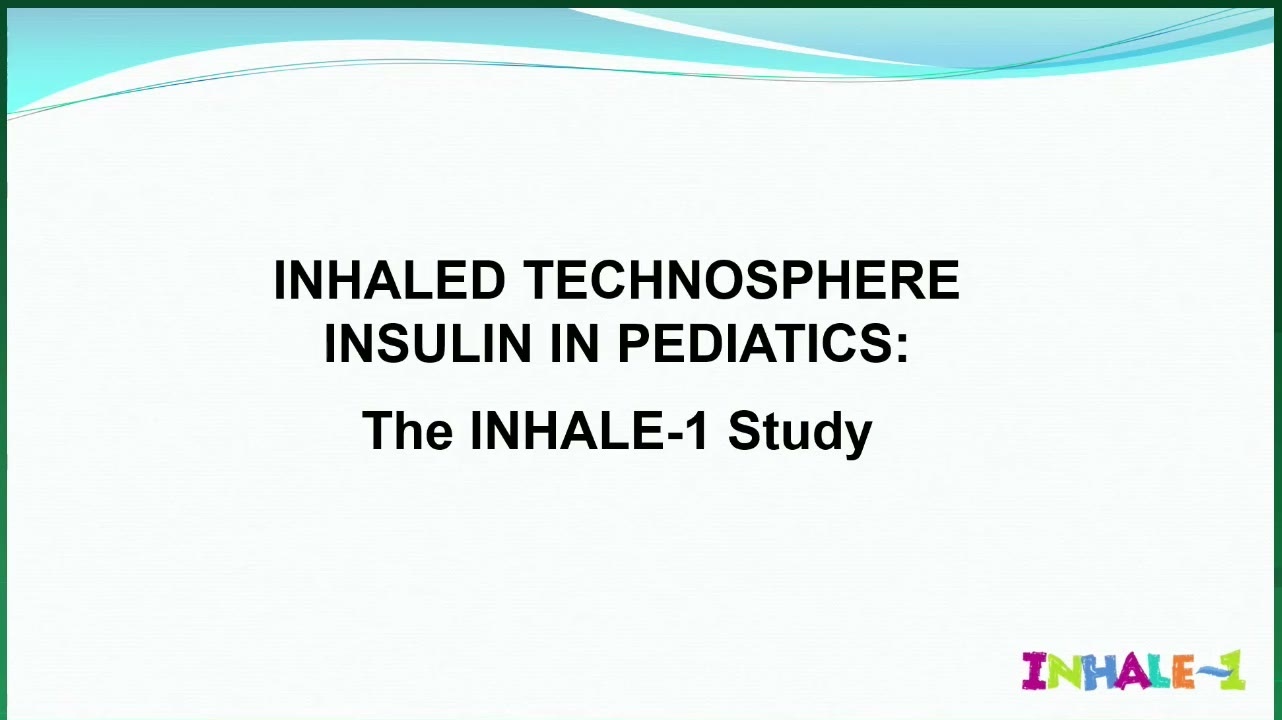 INHALED TECHNOSPHERE INSULIN IN PEDIATICS:

The INHALE-1 Study

INHALE-1